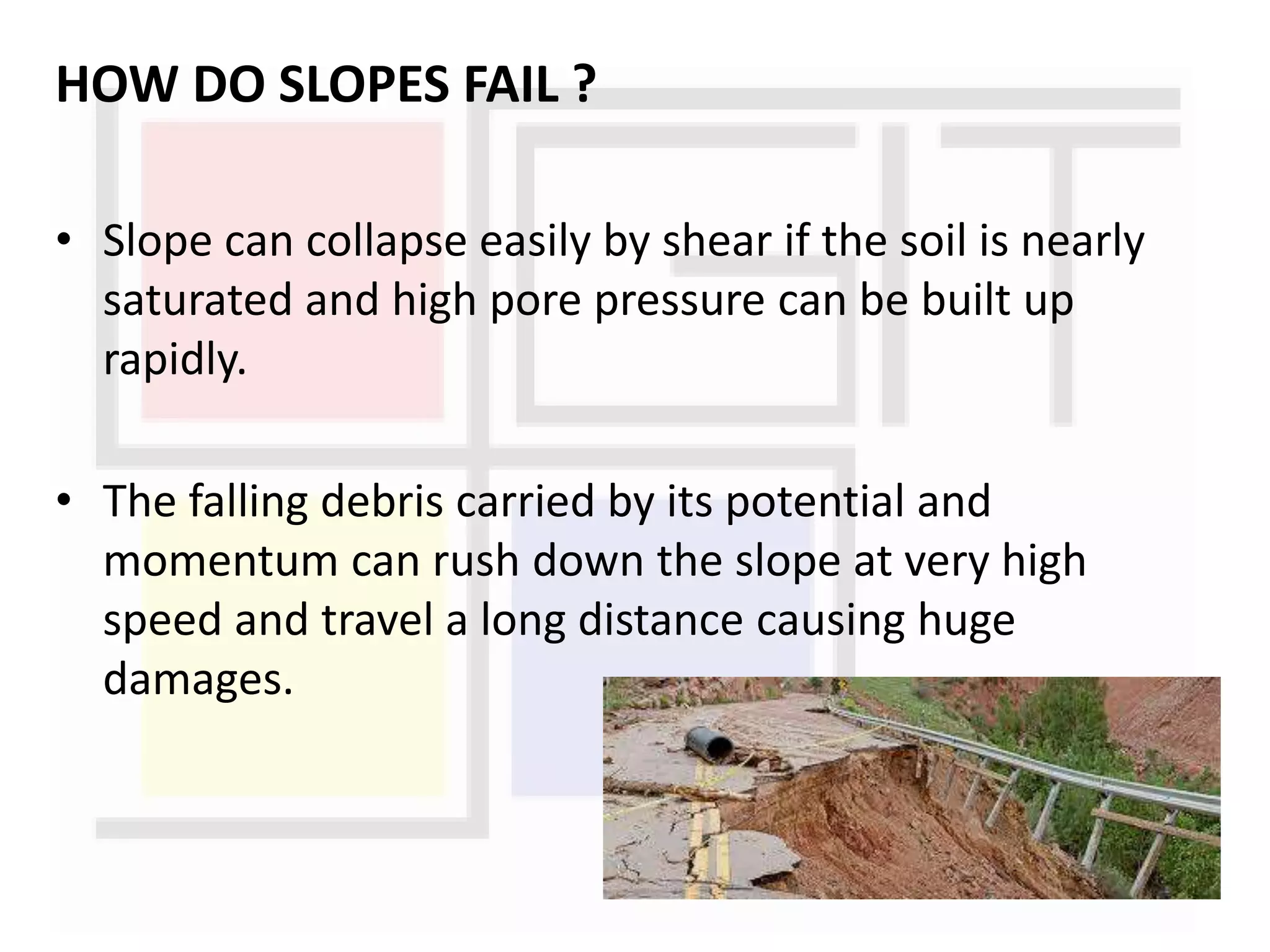 HOW DO SLOPES FAIL ?

• Slope can collapse easily by shear if the soil is nearly saturated and high pore pressure can be built up rapidly.

• The falling debris carried by its potential and momentum can rush down the slope at very high speed and travel a long distance causing huge damages.